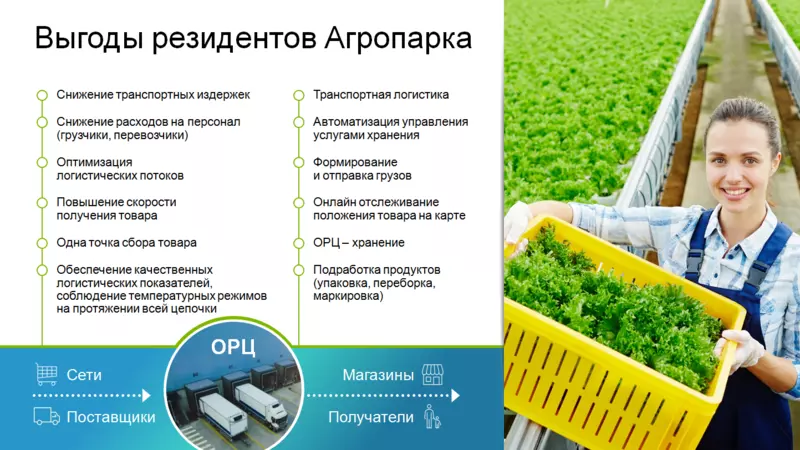 Выгоды резидентов Агропарка

Снижение транспортных издержек

Снижение расходов на персонал (грузчики, перевозчики)

Оптимизация логистических потоков

Повышение скорости получения товара

Одна точка сбора товара

Обеспечение качественных логистических показателей, соблюдение температурных режимов на протяжении всей цепочки

Транспортная логистика

Автоматизация управления услугами хранения

Формирование и отправка грузов

Онлайн отслеживание положения товара на карте

ОРЦ – хранение

Подработка продуктов (упаковка, переборка, маркировка)

ОРЦ

Сети

Поставщики

Магазины

Получатели